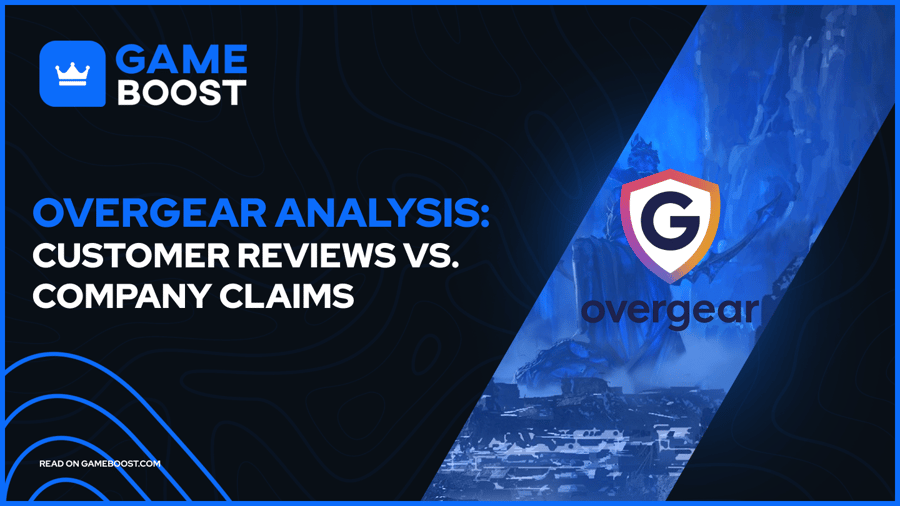 GAME BOOST

OVERGEAR ANALYSIS: CUSTOMER REVIEWS VS. COMPANY CLAIMS

G

overgear

READ ON GAMEBOOST.COM